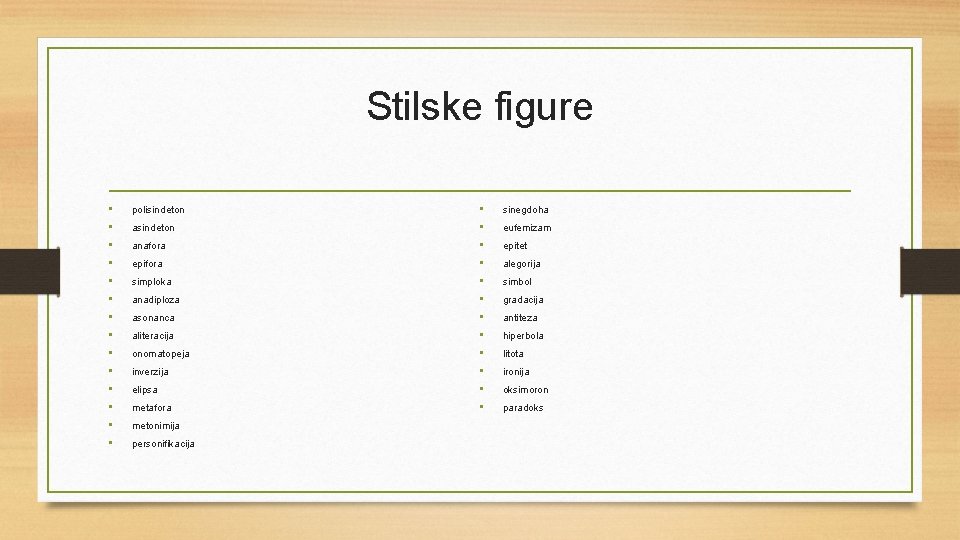 Stilske figure

- polisindeton
- asindeton
- anafora
- epifora
- simploka
- anadiploza
- asonanca
- aliteracija
- onomatopeja
- inverzija
- elipsa
- metafora
- metonimija
- personifikacija

- sinegdoha
- eufemizam
- epitet
- alegorija
- simbol
- gradacija
- antiteza
- hiperbola
- litota
- ironija
- oksimoron
- paradoks